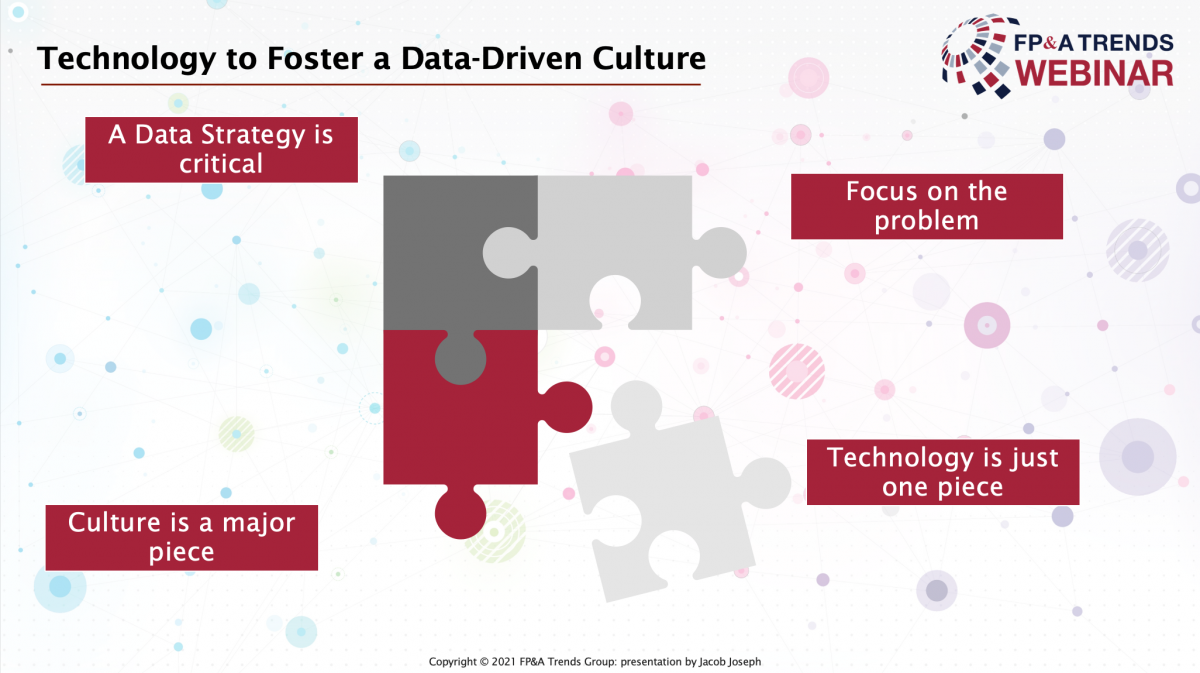 Technology to Foster a Data-Driven Culture

FP&A TRENDS WEBINAR

A Data Strategy is critical

Focus on the problem

Technology is just one piece

Culture is a major piece

Copyright © 2021 FP&A Trends Group: presentation by Jacob Joseph